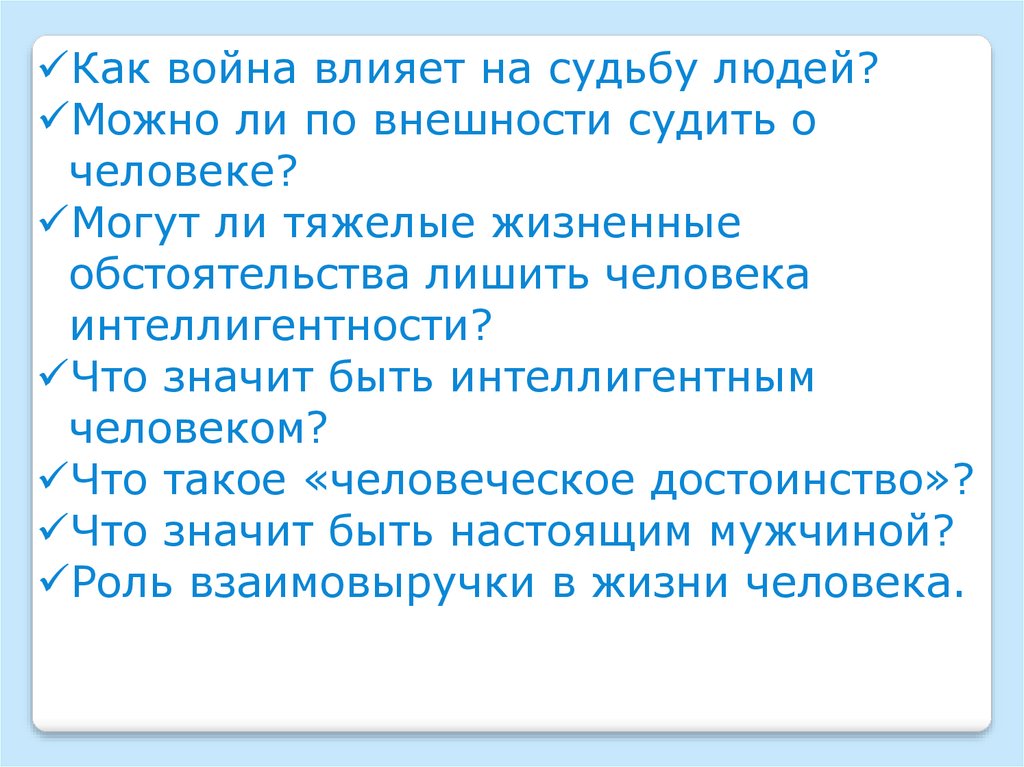 ✓Как война влияет на судьбу людей?
✓Можно ли по внешности судить о человеке?
✓Могут ли тяжелые жизненные обстоятельства лишить человека интеллигентности?
✓Что значит быть интеллигентным человеком?
✓Что такое «человеческое достоинство»?
✓Что значит быть настоящим мужчиной?
✓Роль взаимовыручки в жизни человека.